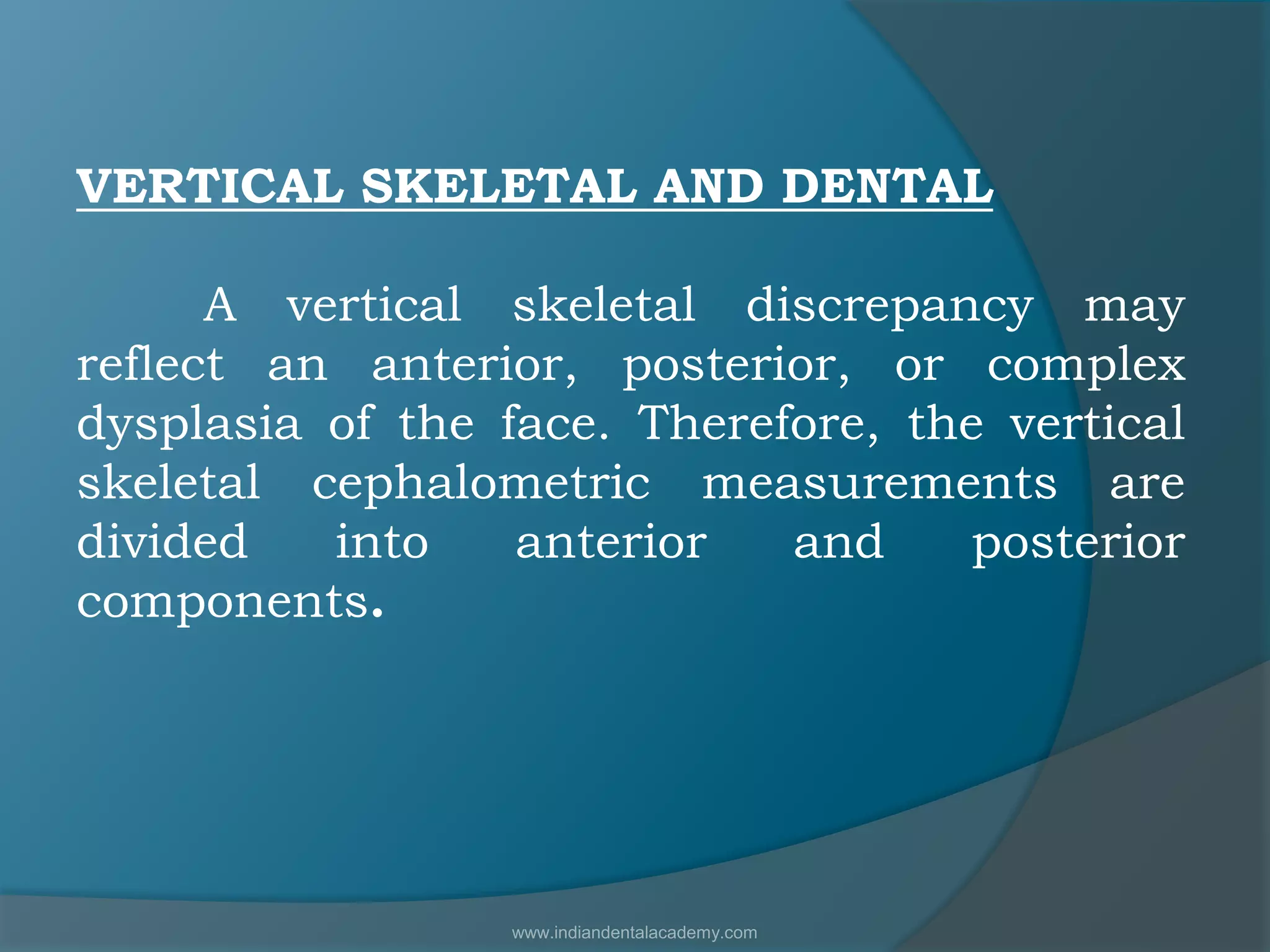 VERTICAL SKELETAL AND DENTAL

A vertical skeletal discrepancy may reflect an anterior, posterior, or complex dysplasia of the face. Therefore, the vertical skeletal cephalometric measurements are divided into anterior and posterior components.

www.indiandentalacademy.com